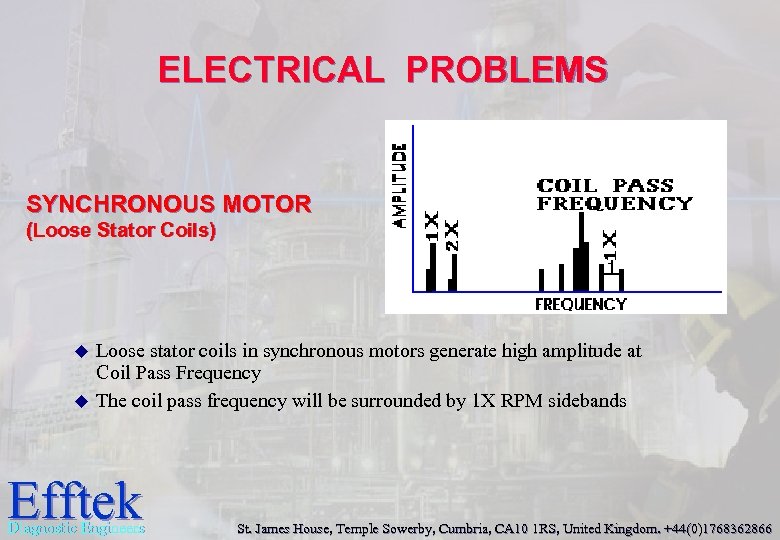 ELECTRICAL PROBLEMS

SYNCHRONOUS MOTOR
(Loose Stator Coils)

AMPLITUDE

1X

2X

COIL PASS FREQUENCY

1X

FREQUENCY

◆ Loose stator coils in synchronous motors generate high amplitude at Coil Pass Frequency

◆ The coil pass frequency will be surrounded by 1X RPM sidebands

Efftek
Diagnostic Engineers

St. James House, Temple Sowerby, Cumbria, CA10 1RS, United Kingdom. +44(0)1768362866